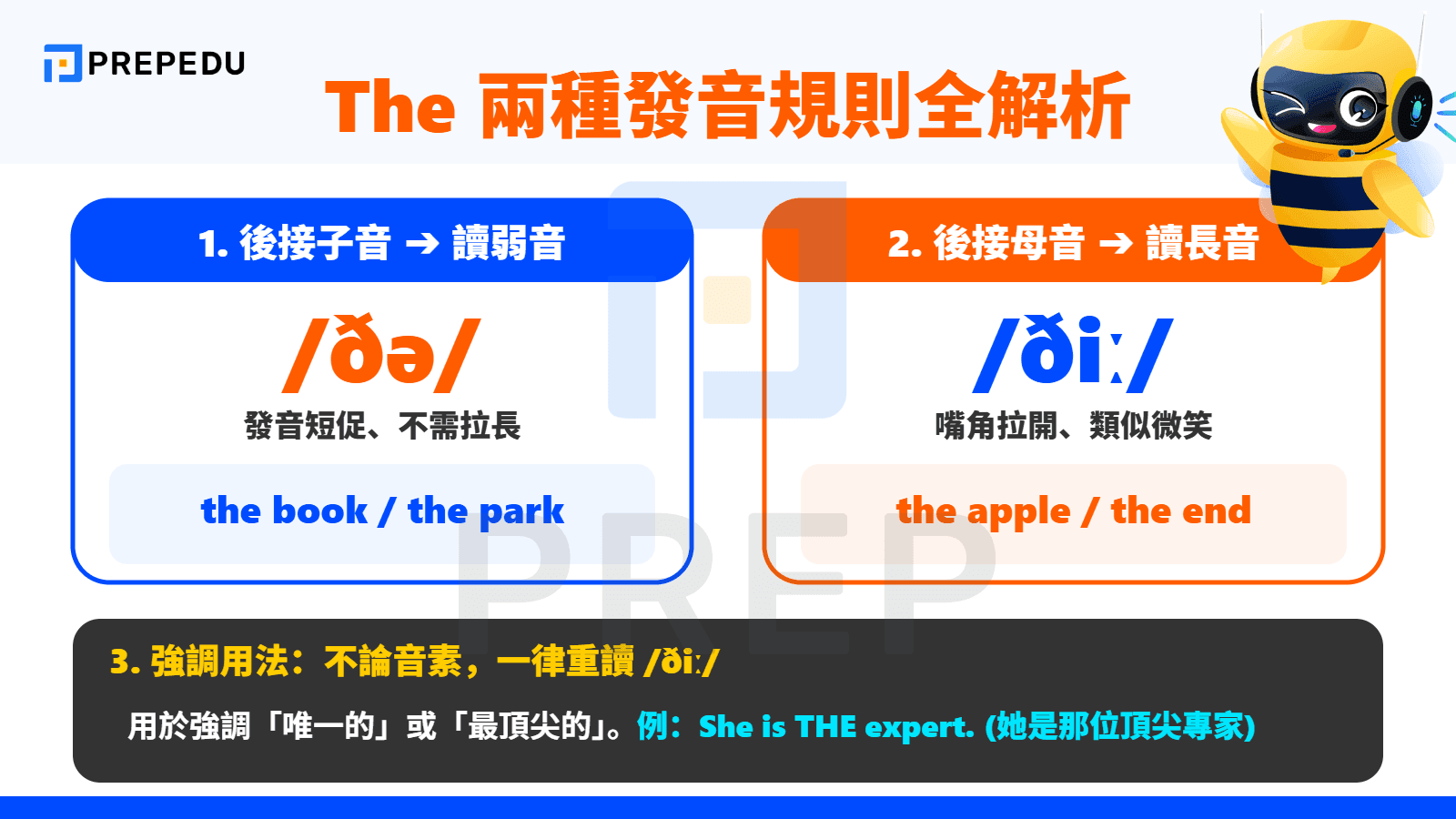 PREPEDU

The 兩種發音規則全解析

1. 後接子音 → 讀弱音

/ðə/

發音短促、不需拉長

the book / the park

2. 後接母音 → 讀長音

/ðiː/

嘴角拉開、類似微笑

the apple / the end

PREP

3. 強調用法：不論音素，一律重讀 /ðiː/

用於強調「唯一的」或「最頂尖的」。例：She is THE expert. (她是那位頂尖專家)